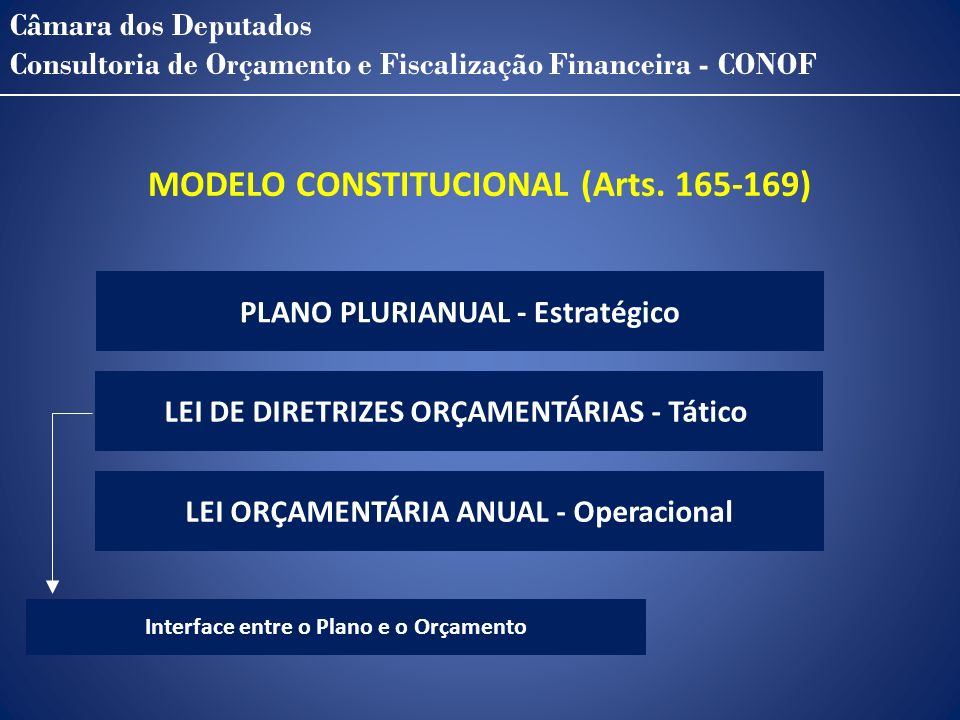 Câmara dos Deputados
Consultoria de Orçamento e Fiscalização Financeira - CONOF

MODELO CONSTITUCIONAL (Arts. 165-169)

PLANO PLURIANUAL - Estratégico

LEI DE DIRETRIZES ORÇAMENTÁRIAS - Tático

LEI ORÇAMENTÁRIA ANUAL - Operacional

Interface entre o Plano e o Orçamento